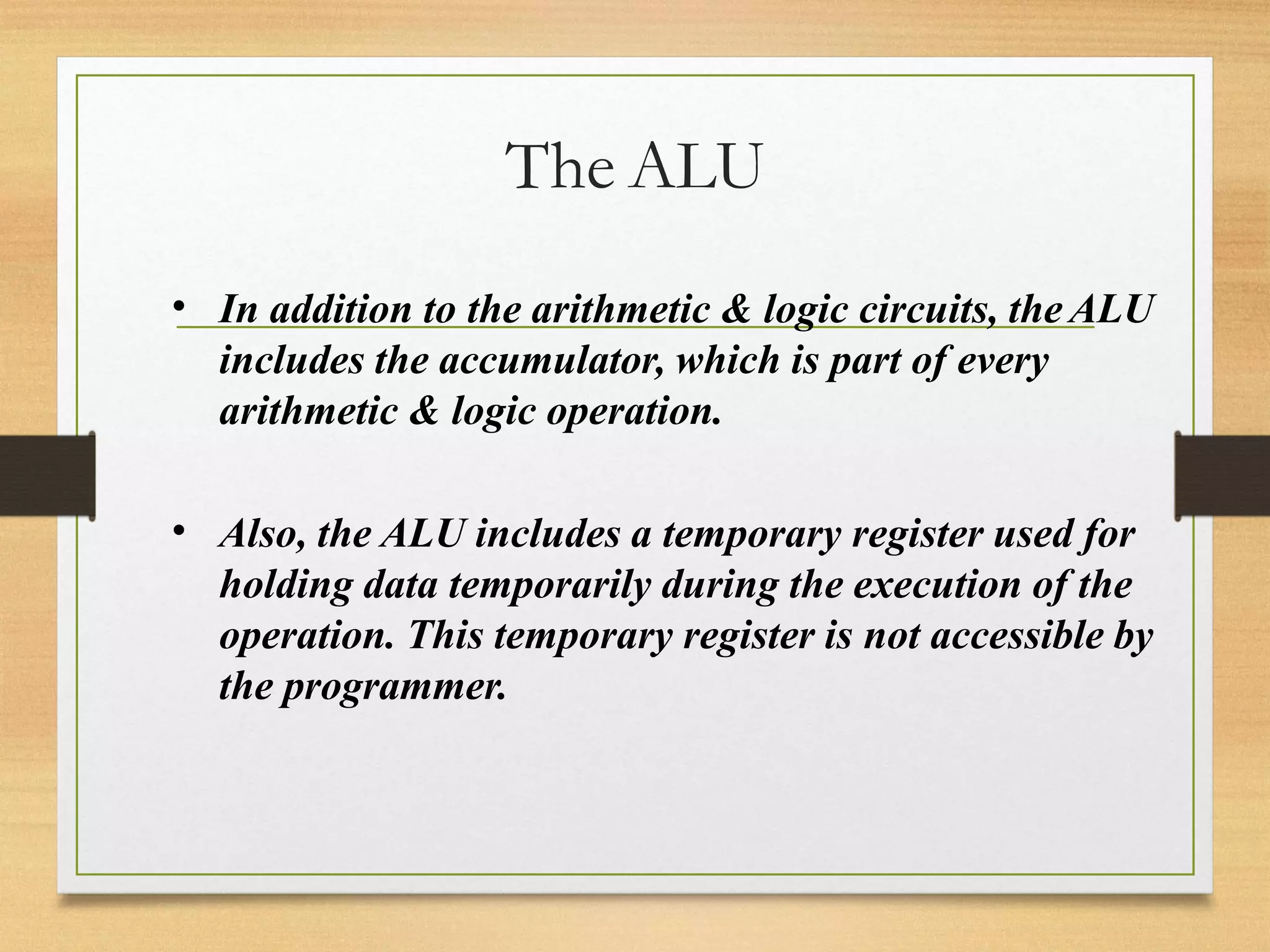 The ALU

• In addition to the arithmetic & logic circuits, the ALU includes the accumulator, which is part of every arithmetic & logic operation.

• Also, the ALU includes a temporary register used for holding data temporarily during the execution of the operation. This temporary register is not accessible by the programmer.